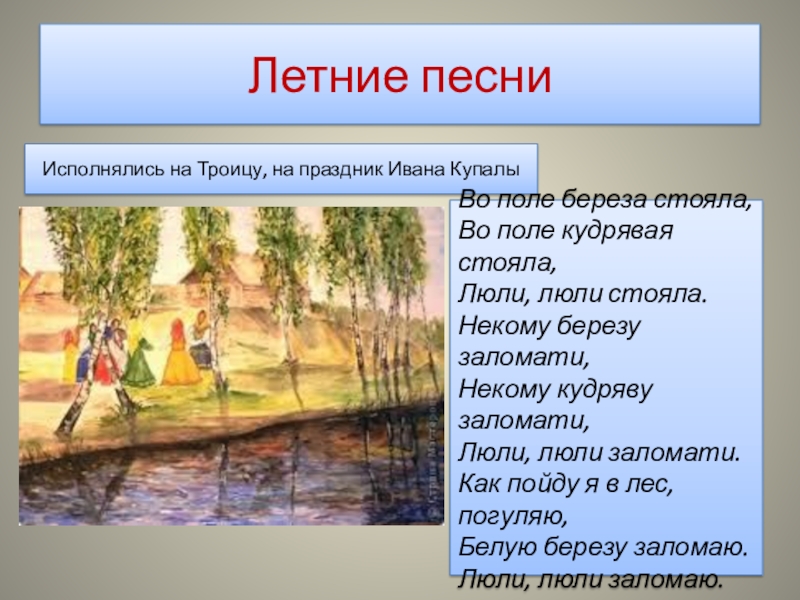 Летние песни

Исполнялись на Троицу, на праздник Ивана Купалы

Во поле береза стояла,
Во поле кудрявая стояла,
Люли, люли стояла.
Некому березу заломати,
Некому кудряву заломати,
Люли, люли заломати.
Как пойду я в лес, погуляю,
Белую березу заломаю.
Люли, люли заломаю.

© Страна Мастеров